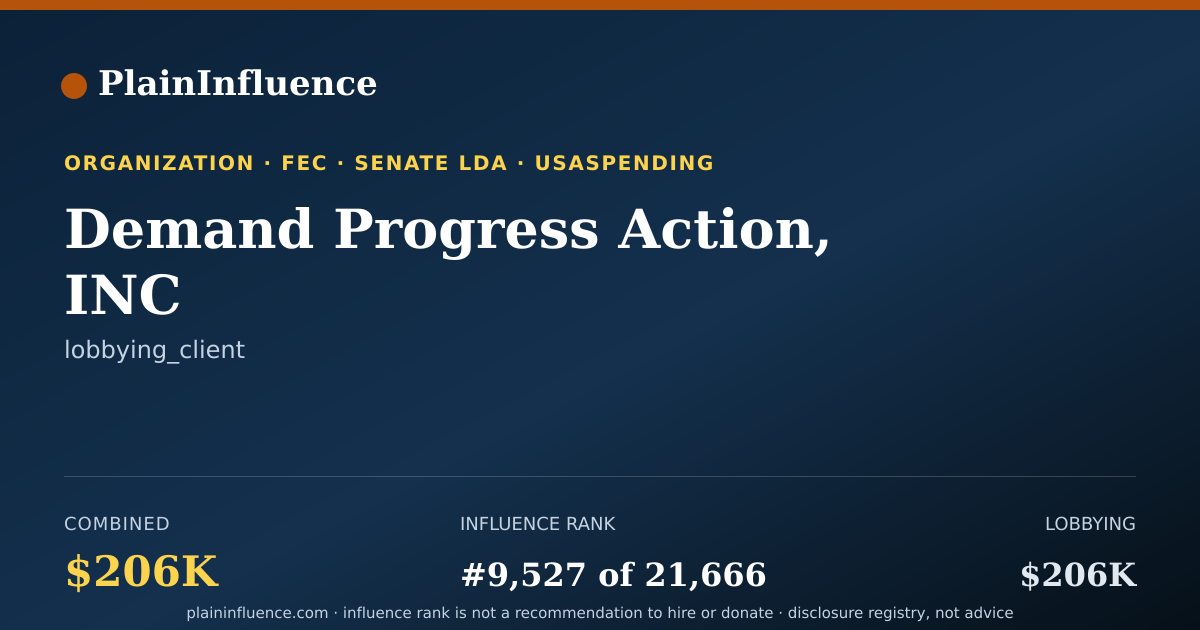 PlainInfluence

ORGANIZATION · FEC · SENATE LDA · USASPENDING

Demand Progress Action, INC

lobbying_client

COMBINED
$206K

INFLUENCE RANK
#9,527 of 21,666

LOBBYING
$206K

plaininfluence.com · influence rank is not a recommendation to hire or donate · disclosure registry, not advice